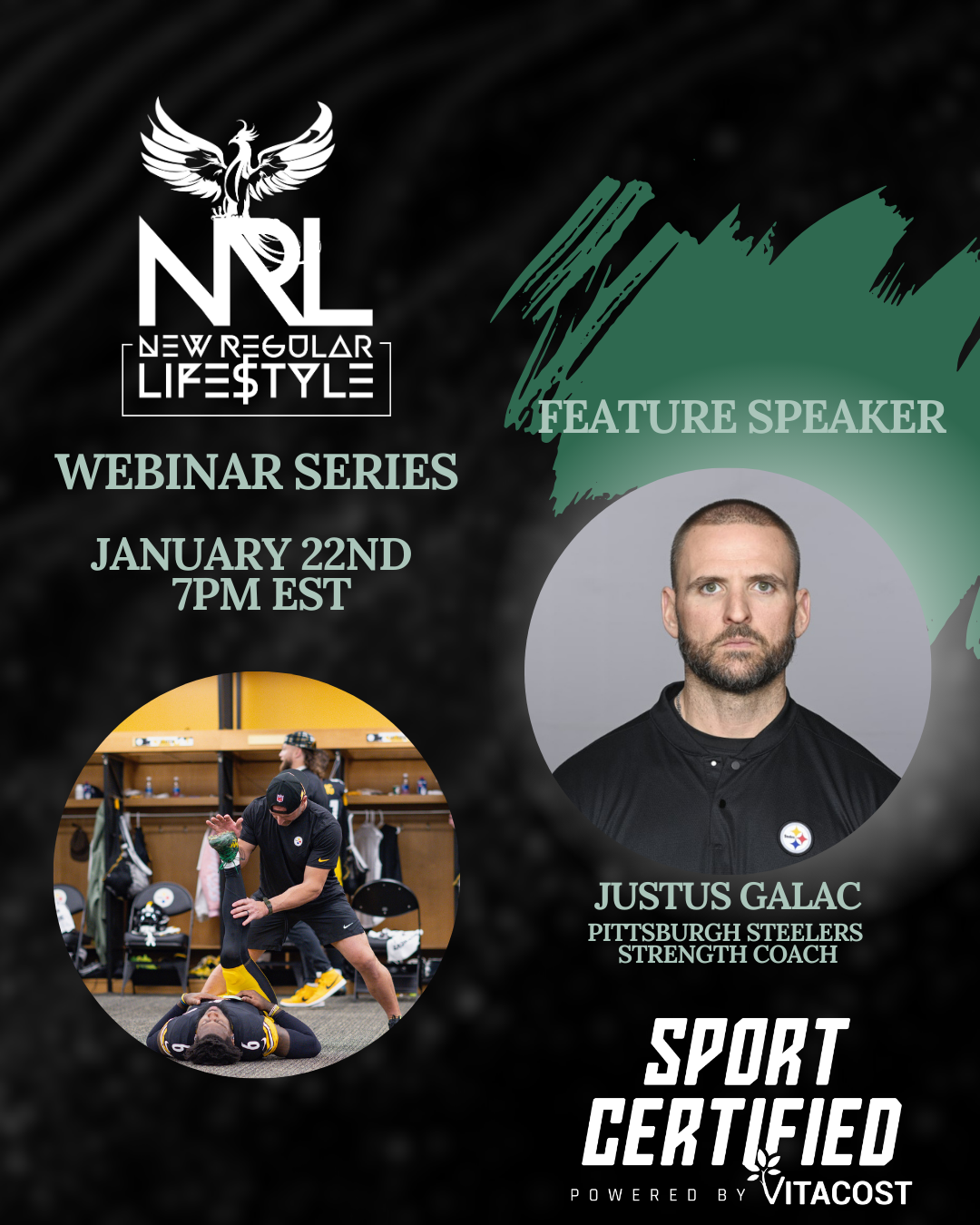 NRL
NEW REGULAR
LIFE$TYLE

WEBINAR SERIES

JANUARY 22ND
7PM EST

FEATURE SPEAKER

JUSTUS GALAC
PITTSBURGH STEELERS
STRENGTH COACH

SPORT
CERTIFIED
POWERED BY VITACOST